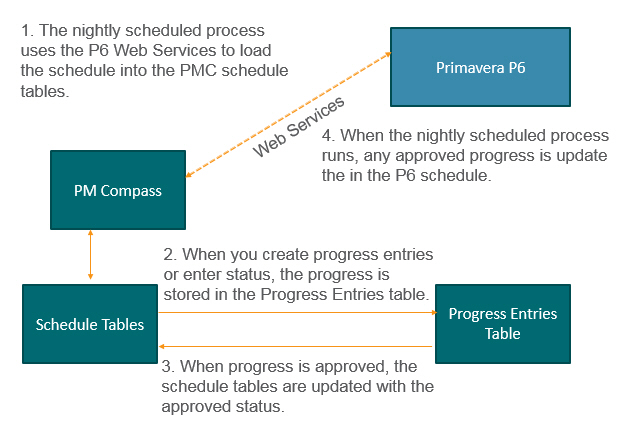 1. The nightly scheduled process uses the P6 Web Services to load the schedule into the PMC schedule tables.

Primavera P6

Web Services

4. When the nightly scheduled process runs, any approved progress is update the in the P6 schedule.

PM Compass

2. When you create progress entries or enter status, the progress is stored in the Progress Entries table.

Schedule Tables

Progress Entries Table

3. When progress is approved, the schedule tables are updated with the approved status.